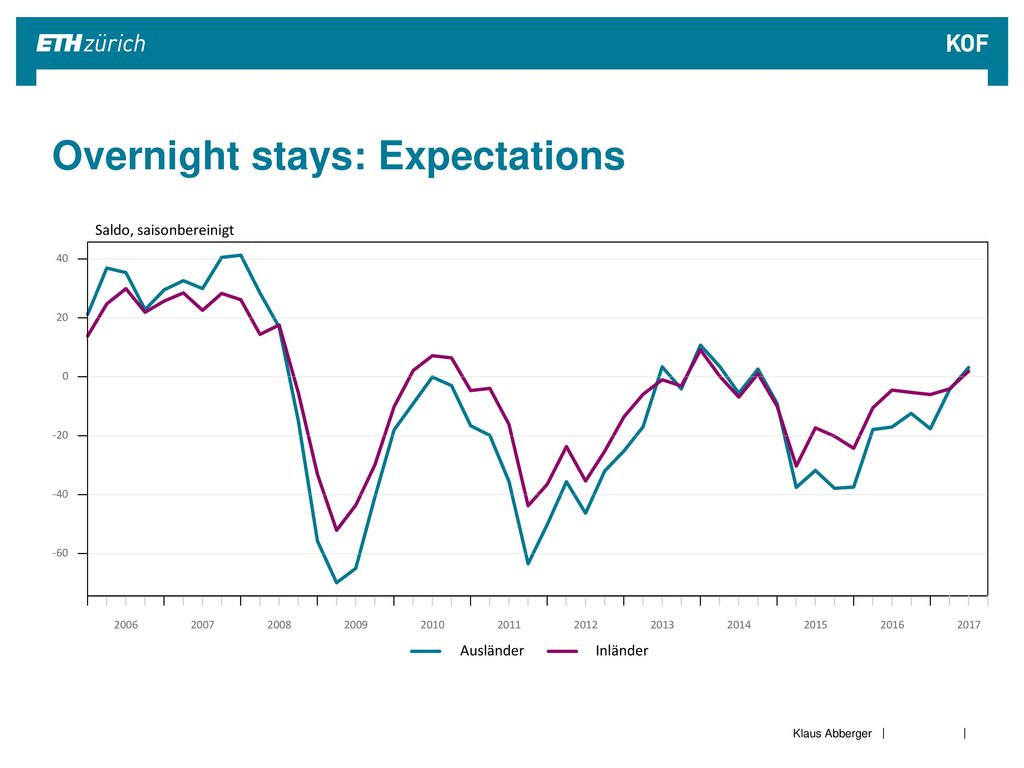 ETH zürich

KOF

Overnight stays: Expectations

Saldo, saisonbereinigt

40
20
0
-20
-40
-60

2006 2007 2008 2009 2010 2011 2012 2013 2014 2015 2016 2017

Ausländer Inländer

Klaus Abberger |  |